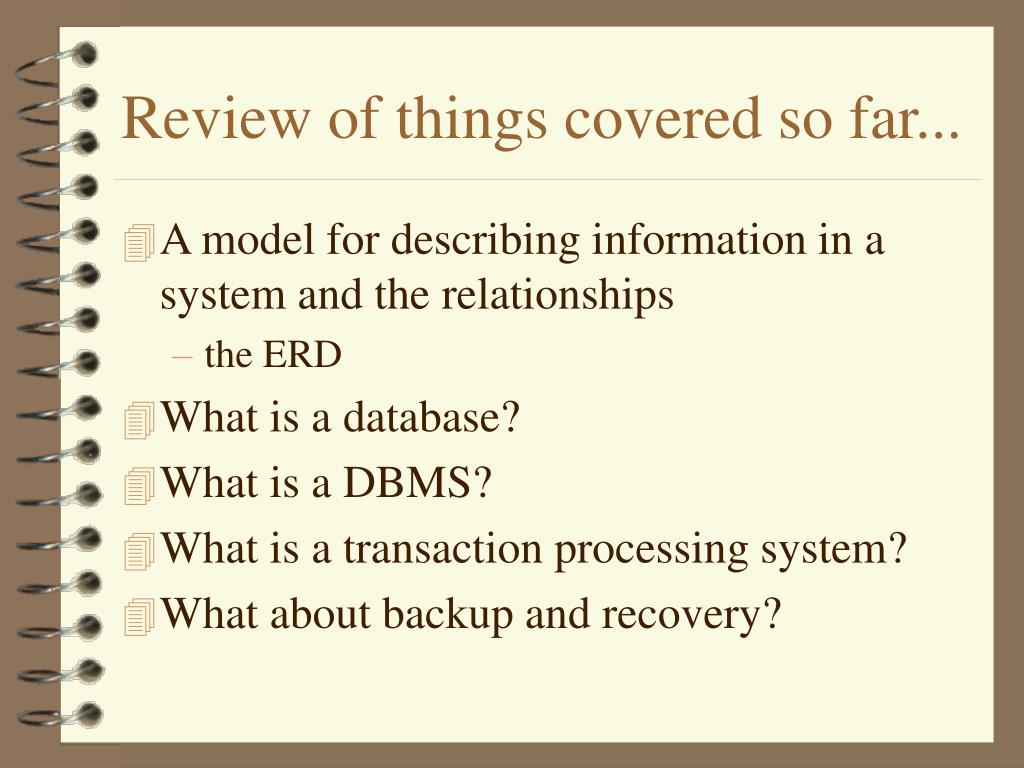 Review of things covered so far...

A model for describing information in a system and the relationships

– the ERD

What is a database?

What is a DBMS?

What is a transaction processing system?

What about backup and recovery?